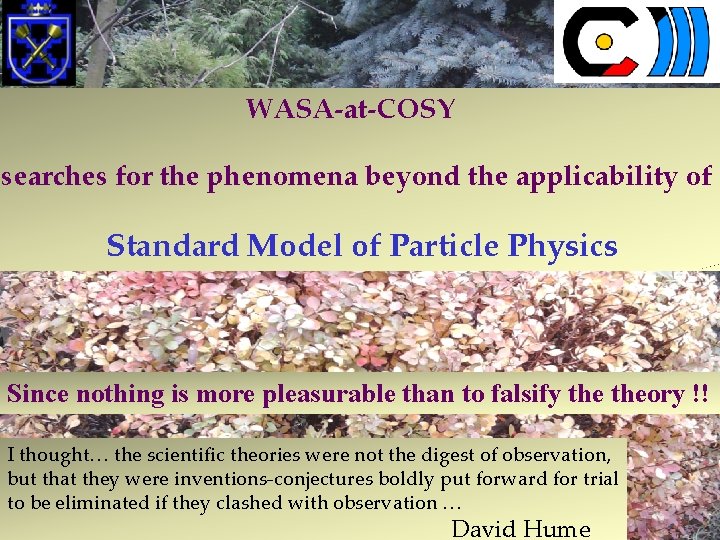 WASA-at-COSY

searches for the phenomena beyond the applicability of

Standard Model of Particle Physics

Since nothing is more pleasurable than to falsify the theory !!

I thought… the scientific theories were not the digest of observation, but that they were inventions-conjectures boldly put forward for trial to be eliminated if they clashed with observation …

David Hume